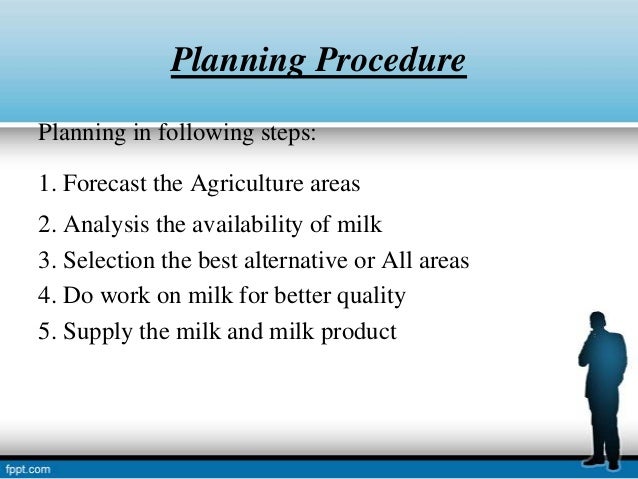 Planning Procedure

Planning in following steps:

1. Forecast the Agriculture areas
2. Analysis the availability of milk
3. Selection the best alternative or All areas
4. Do work on milk for better quality
5. Supply the milk and milk product

fppt.com